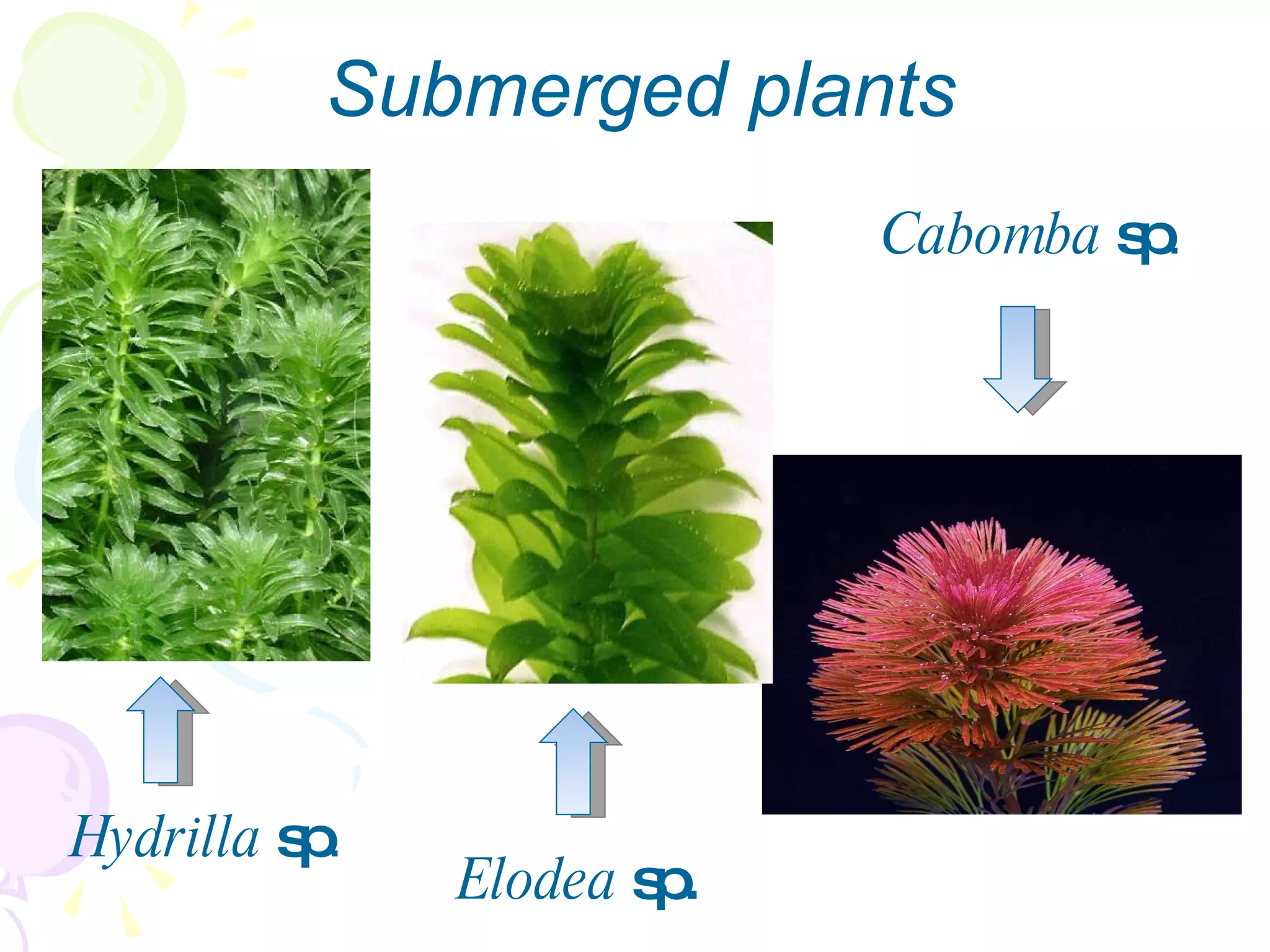 Submerged plants

Cabomba sp.

Hydrilla sp.

Elodea sp.